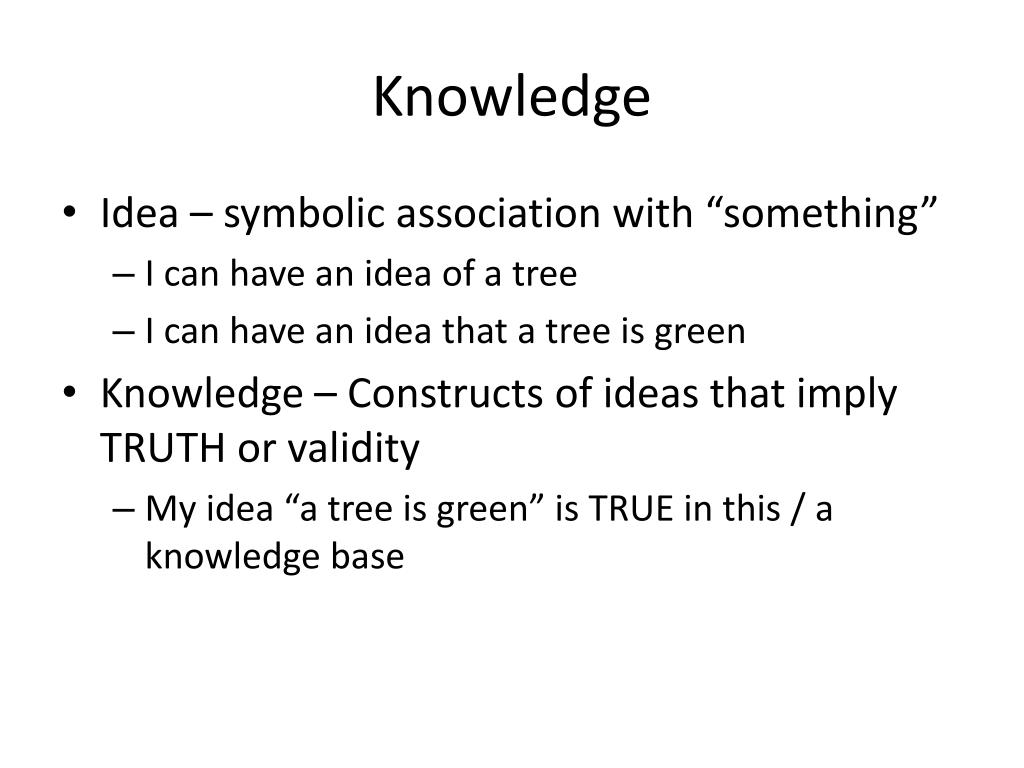 Knowledge

• Idea – symbolic association with “something”
– I can have an idea of a tree
– I can have an idea that a tree is green
• Knowledge – Constructs of ideas that imply TRUTH or validity
– My idea “a tree is green” is TRUE in this / a knowledge base